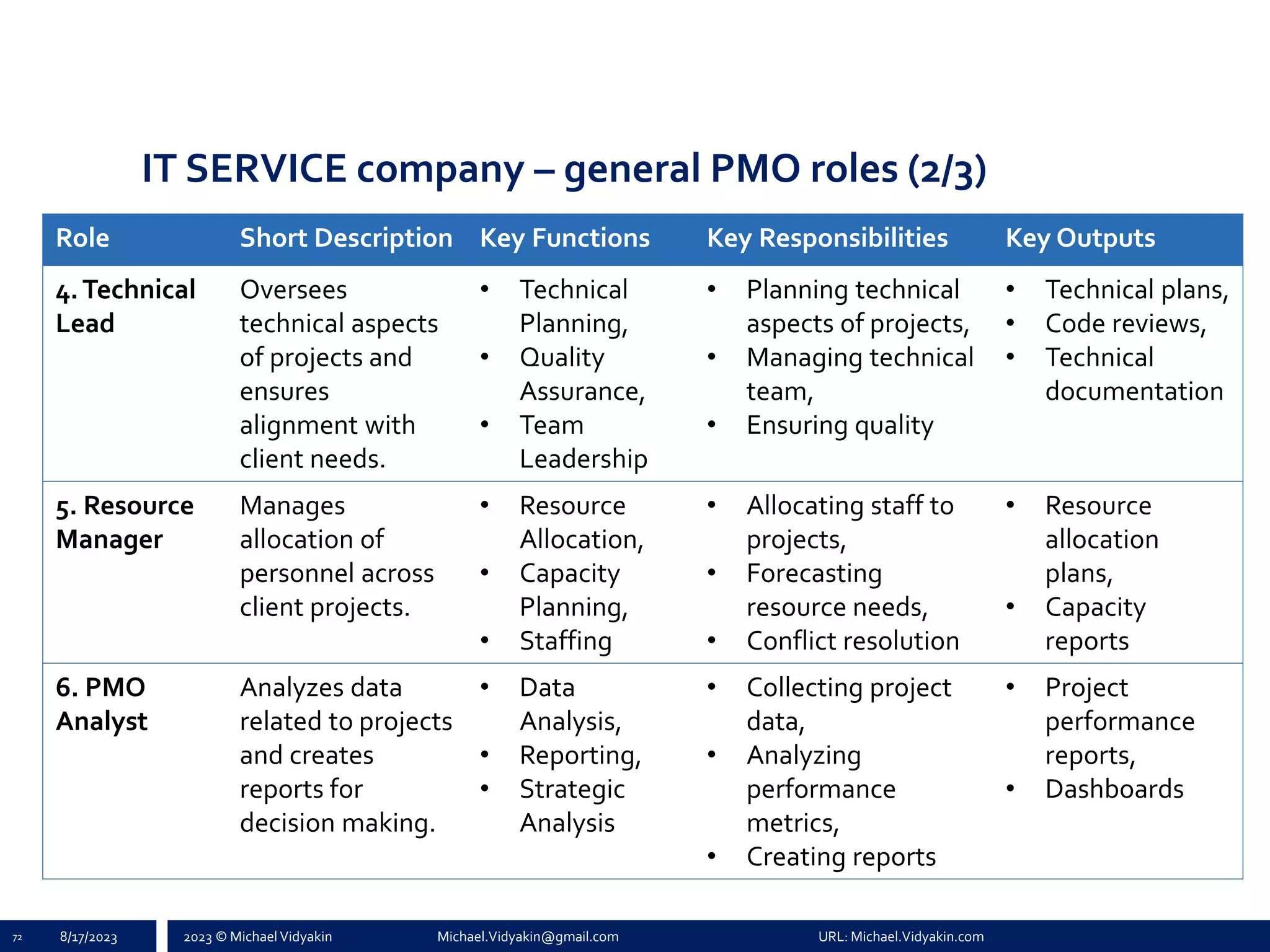 IT SERVICE company – general PMO roles (2/3)

| Role | Short Description | Key Functions | Key Responsibilities | Key Outputs |
|---|---|---|---|---|
| 4. Technical Lead | Oversees technical aspects of projects and ensures alignment with client needs. | • Technical Planning, • Quality Assurance, • Team Leadership | • Planning technical aspects of projects, • Managing technical team, • Ensuring quality | • Technical plans, • Code reviews, • Technical documentation |
| 5. Resource Manager | Manages allocation of personnel across client projects. | • Resource Allocation, • Capacity Planning, • Staffing | • Allocating staff to projects, • Forecasting resource needs, • Conflict resolution | • Resource allocation plans, • Capacity reports |
| 6. PMO Analyst | Analyzes data related to projects and creates reports for decision making. | • Data Analysis, • Reporting, • Strategic Analysis | • Collecting project data, • Analyzing performance metrics, • Creating reports | • Project performance reports, • Dashboards |

72 8/17/2023 2023 © Michael Vidyakin Michael.Vidyakin@gmail.com URL: Michael.Vidyakin.com